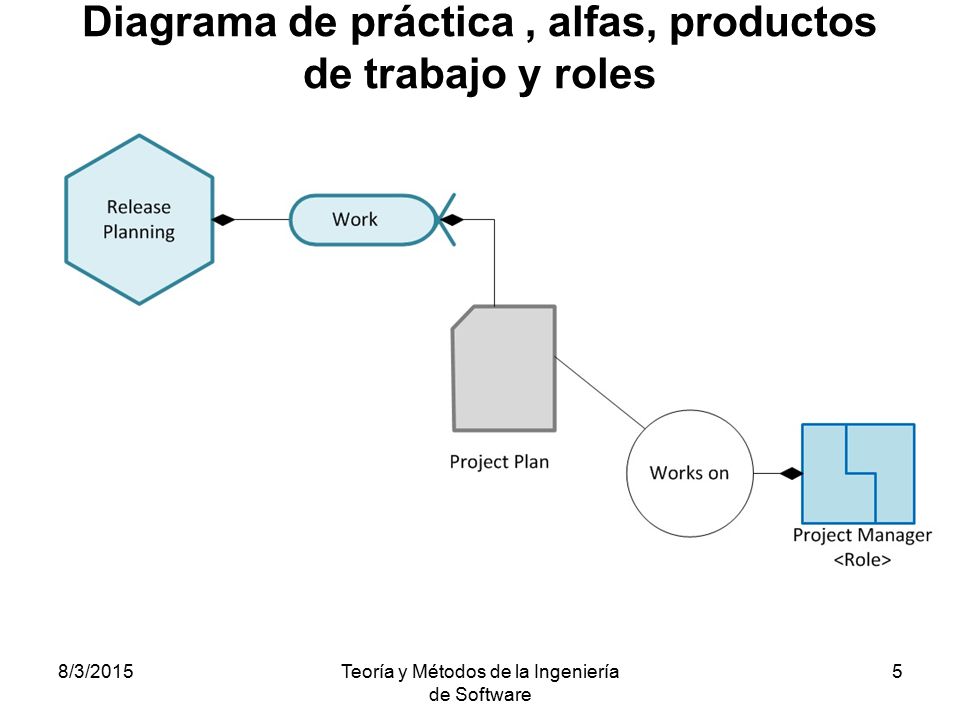 Diagrama de práctica , alfas, productos de trabajo y roles

Release Planning

Work

Project Plan

Works on

Project Manager <Role>

8/3/2015

Teoría y Métodos de la Ingeniería de Software

5